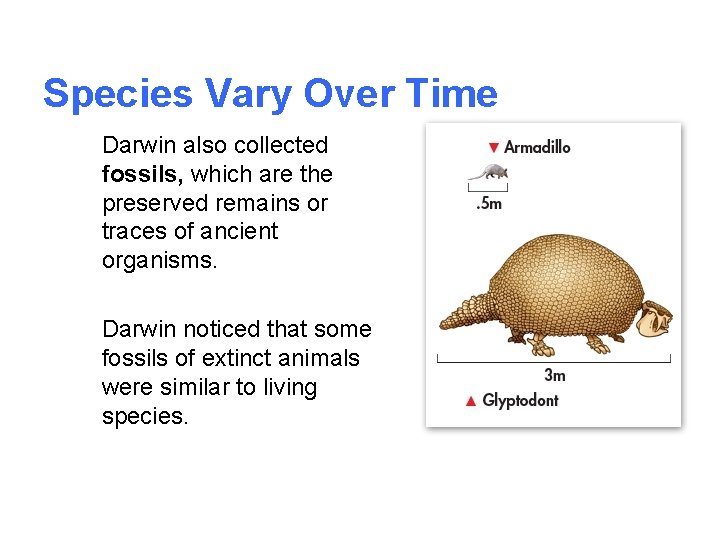 Species Vary Over Time

Darwin also collected fossils, which are the preserved remains or traces of ancient organisms.

Darwin noticed that some fossils of extinct animals were similar to living species.

▼ Armadillo

.5m

3m

▲ Glyptodont